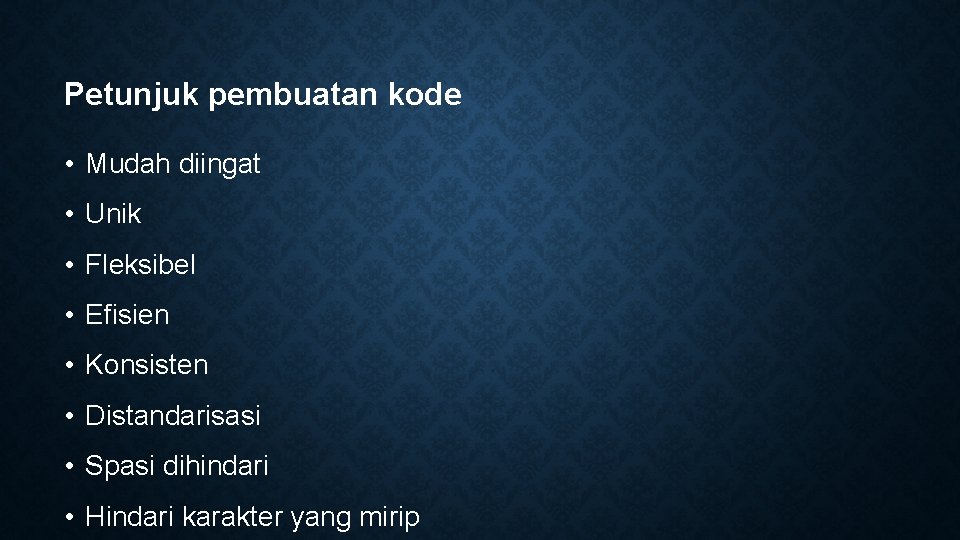 Petunjuk pembuatan kode

• Mudah diingat

• Unik

• Fleksibel

• Efisien

• Konsisten

• Distandarisasi

• Spasi dihindari

• Hindari karakter yang mirip